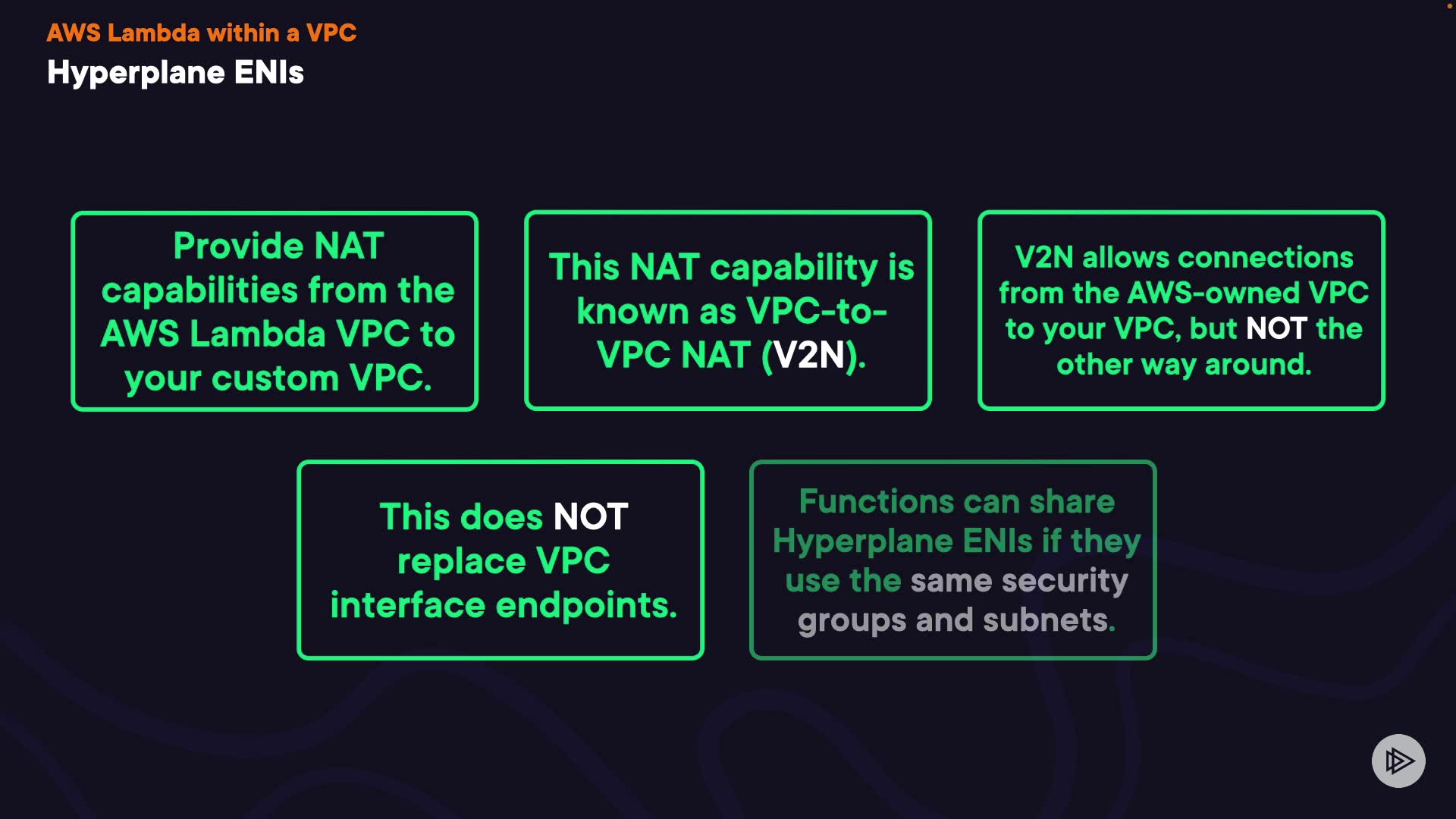 AWS Lambda within a VPC
Hyperplane ENIs

Provide NAT capabilities from the AWS Lambda VPC to your custom VPC.

This NAT capability is known as VPC-to-VPC NAT (V2N).

V2N allows connections from the AWS-owned VPC to your VPC, but NOT the other way around.

This does NOT replace VPC interface endpoints.

Functions can share Hyperplane ENIs if they use the same security groups and subnets.